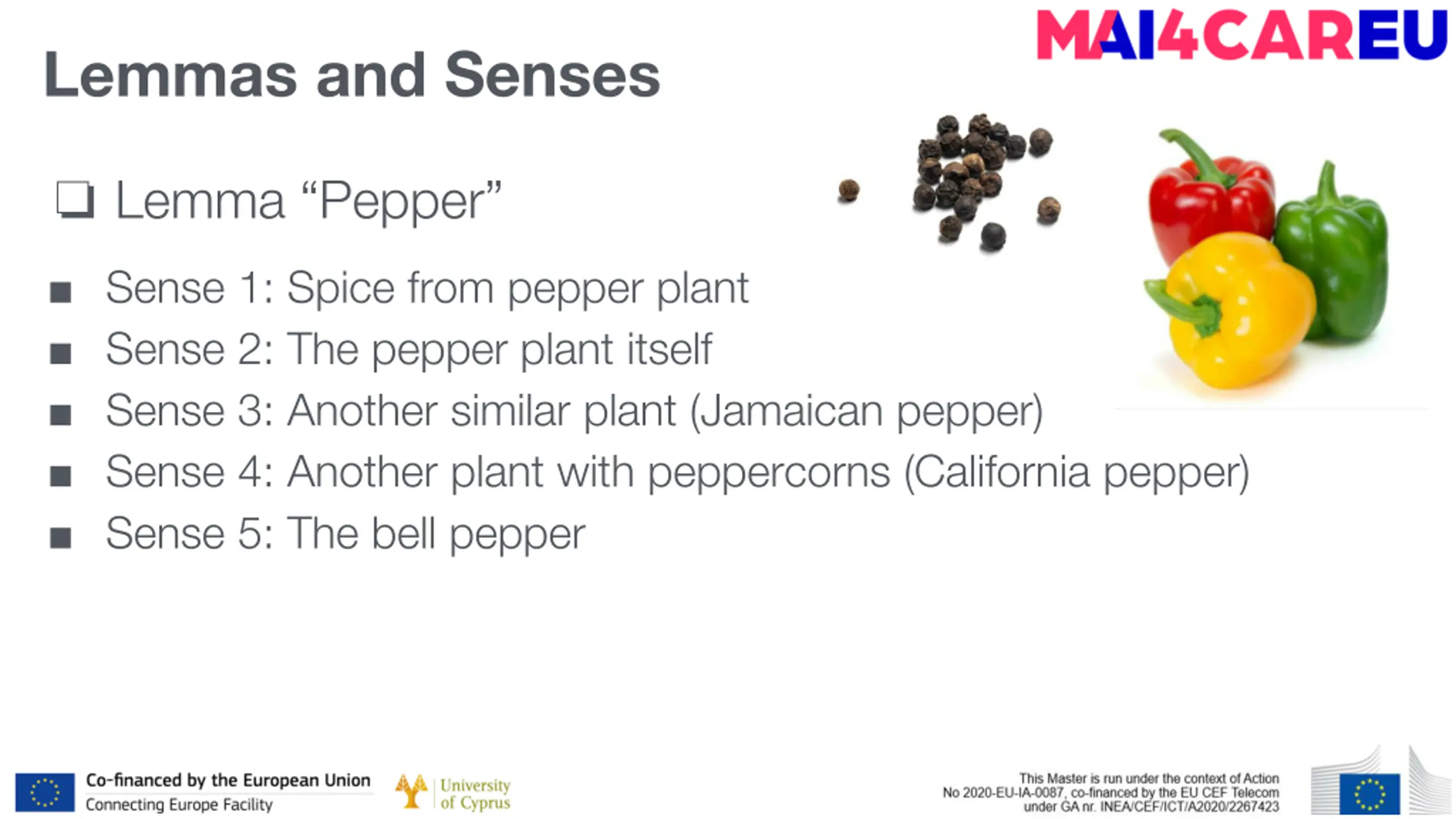 MAI4CAREU

Lemmas and Senses

❑ Lemma “Pepper”

■ Sense 1: Spice from pepper plant
■ Sense 2: The pepper plant itself
■ Sense 3: Another similar plant (Jamaican pepper)
■ Sense 4: Another plant with peppercorns (California pepper)
■ Sense 5: The bell pepper

Co-financed by the European Union
Connecting Europe Facility

University of Cyprus

This Master is run under the context of Action No 2020-EU-IA-0087, co-financed by the EU CEF Telecom under GA nr. INEA/CEF/ICT/A2020/2267423